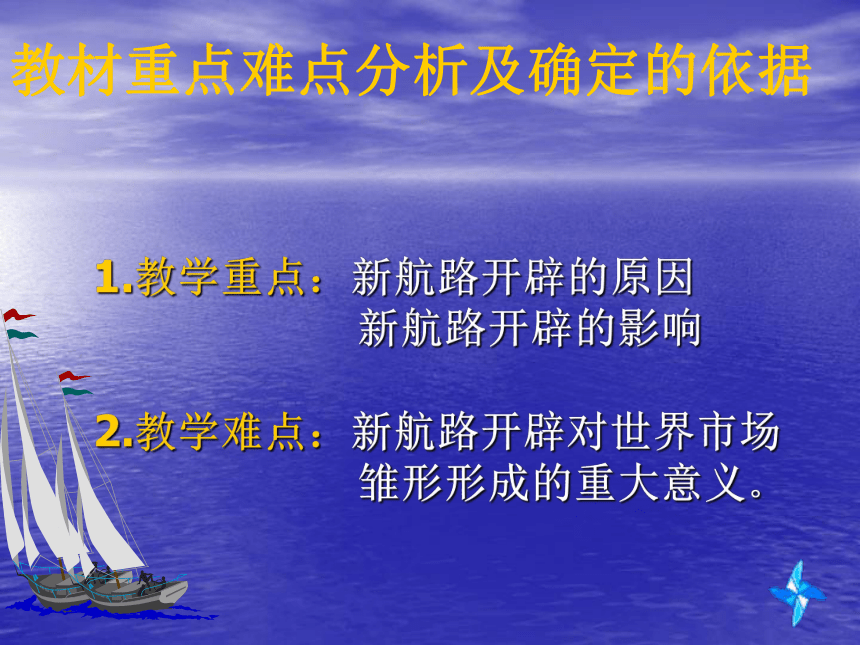 教材重点难点分析及确定的依据

1.教学重点：新航路开辟的原因
新航路开辟的影响

2.教学难点：新航路开辟对世界市场雏形形成的重大意义。